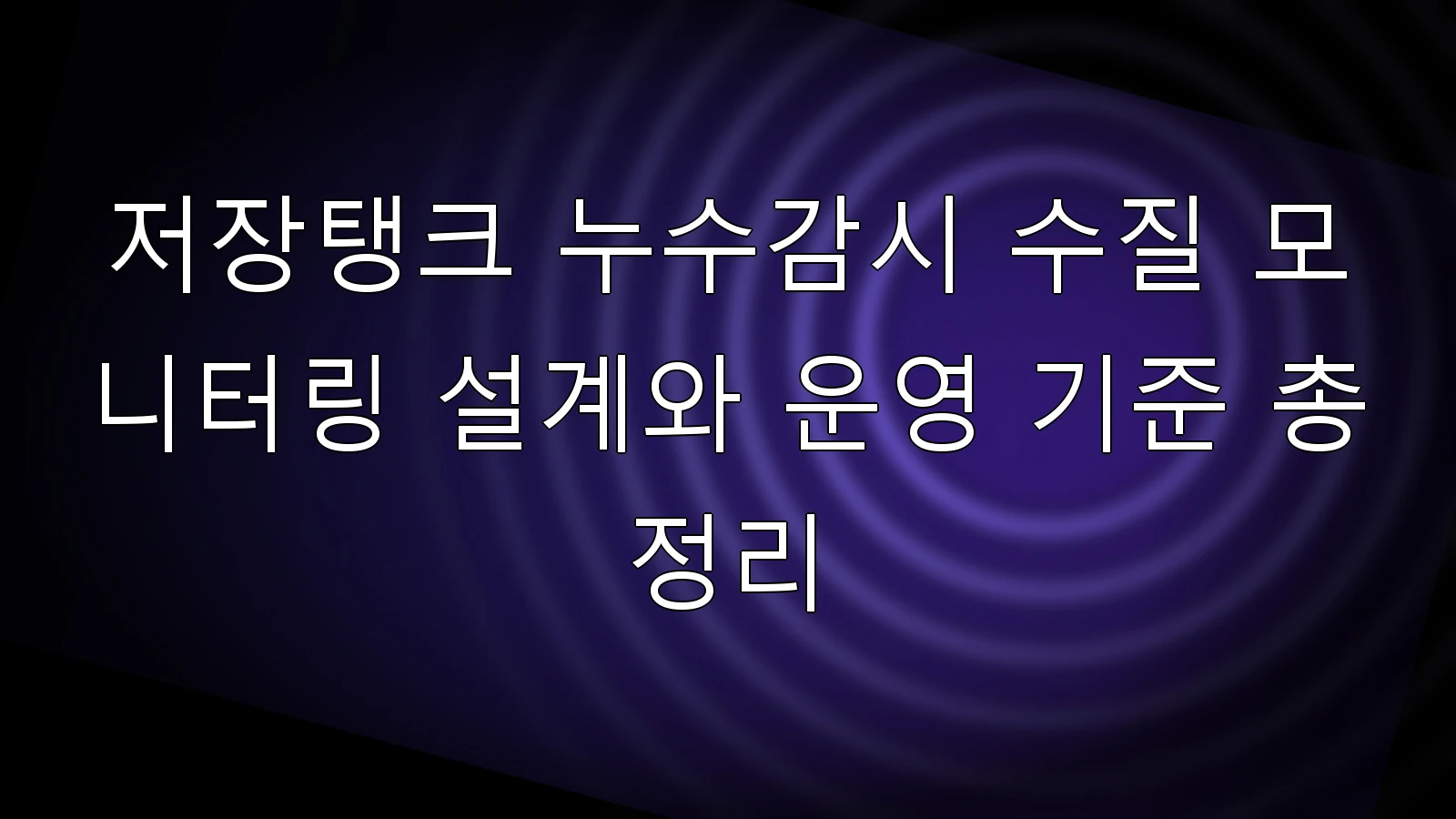 저장탱크 누수감시 수질 모니터링 설계와 운영 기준 총정리